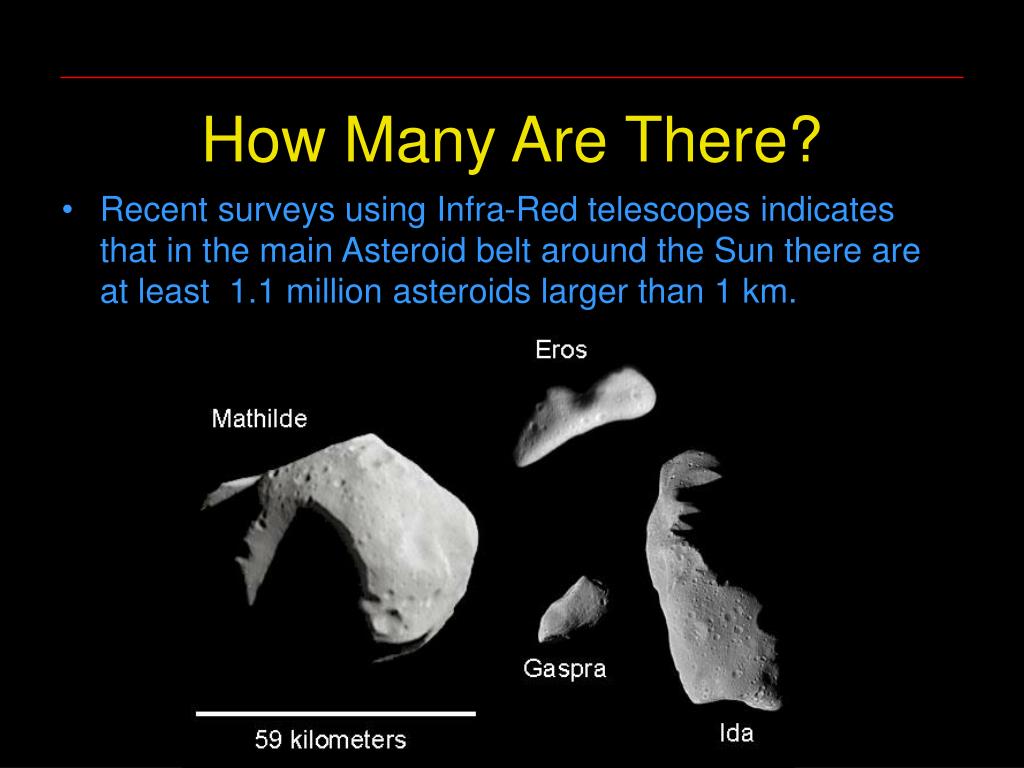 How Many Are There?

• Recent surveys using Infra-Red telescopes indicates that in the main Asteroid belt around the Sun there are at least 1.1 million asteroids larger than 1 km.

Eros

Mathilde

Gaspra

59 kilometers

Ida